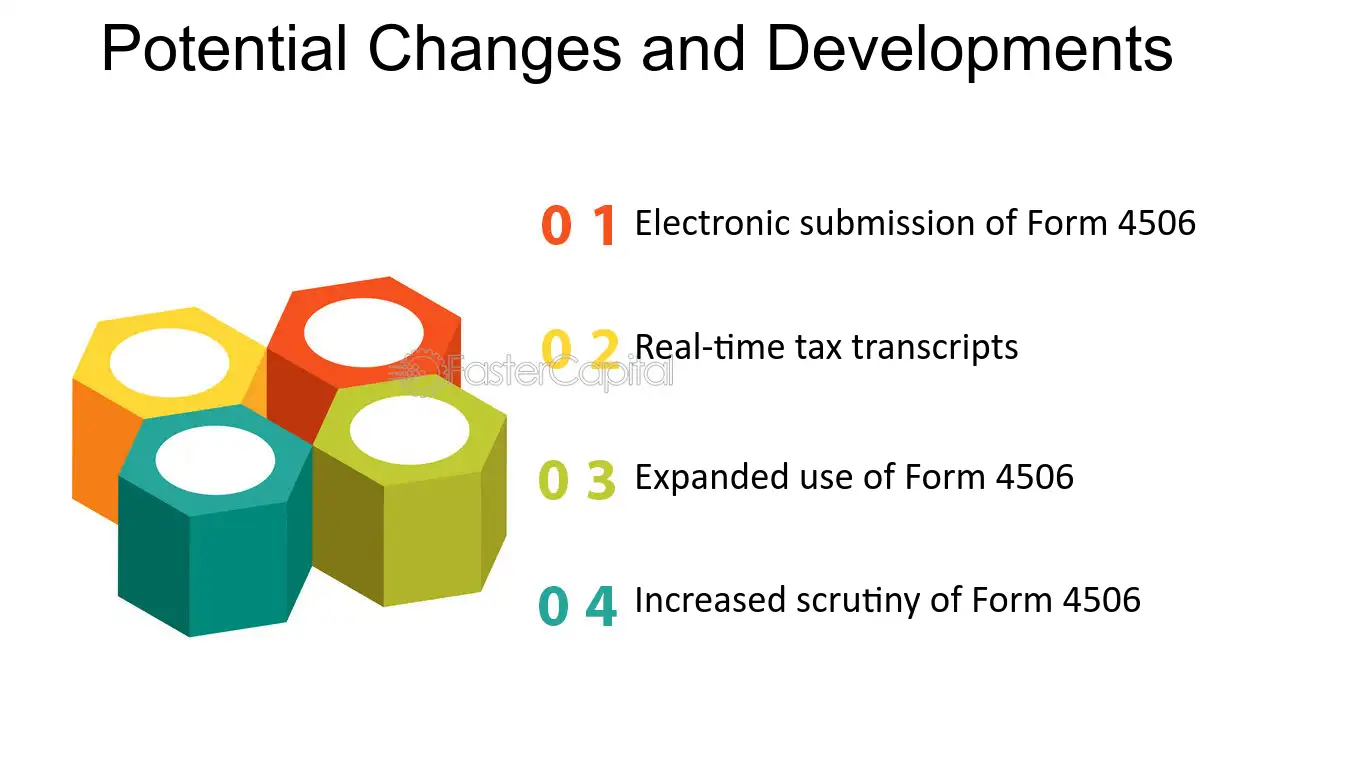 Potential Changes and Developments

0 1 Electronic submission of Form 4506

0 2 Real-time tax transcripts

0 3 Expanded use of Form 4506

0 4 Increased scrutiny of Form 4506

FasterCapital